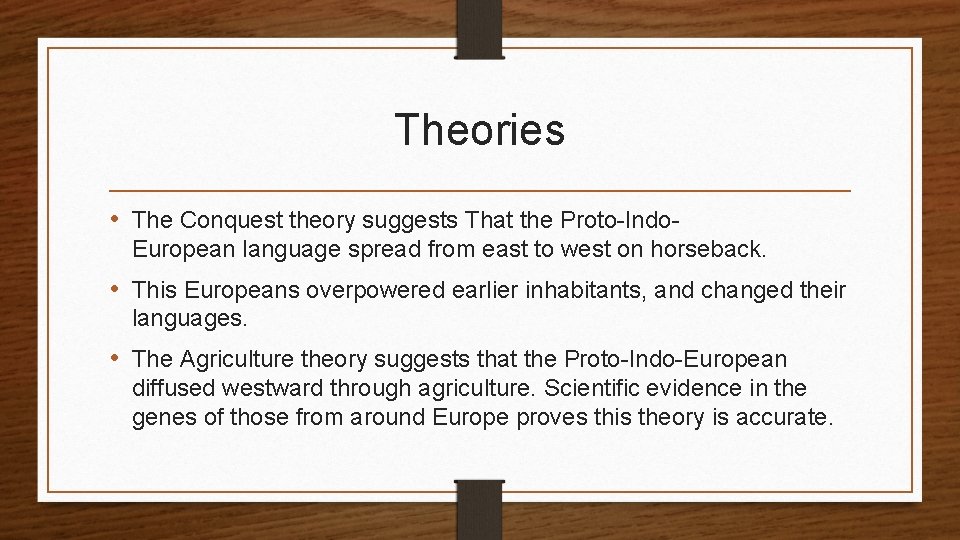 Theories

• The Conquest theory suggests That the Proto-Indo-European language spread from east to west on horseback.

• This Europeans overpowered earlier inhabitants, and changed their languages.

• The Agriculture theory suggests that the Proto-Indo-European diffused westward through agriculture. Scientific evidence in the genes of those from around Europe proves this theory is accurate.